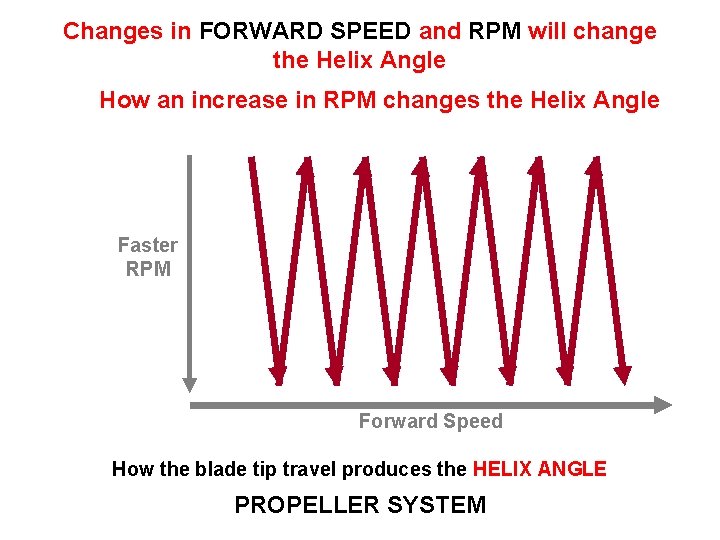 Changes in FORWARD SPEED and RPM will change the Helix Angle

How an increase in RPM changes the Helix Angle

Faster RPM

Forward Speed

How the blade tip travel produces the HELIX ANGLE

PROPELLER SYSTEM